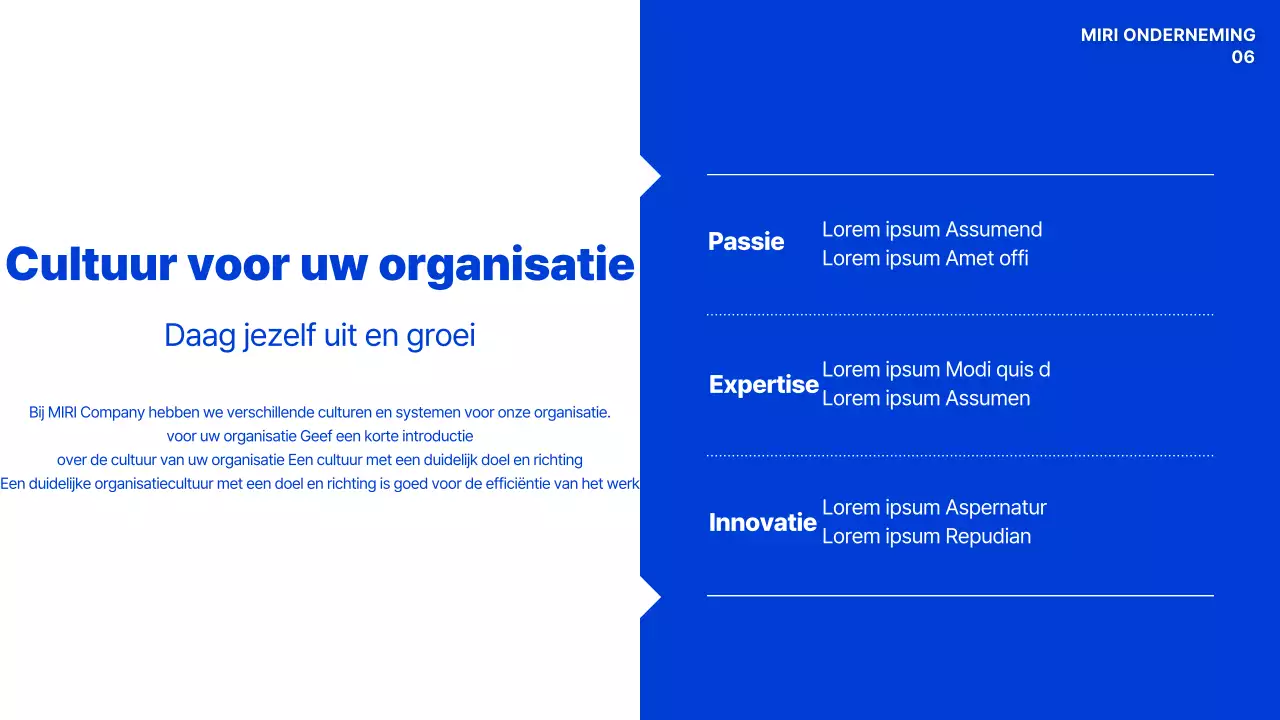 MIRI ONDERNEMING
06

Cultuur voor uw organisatie

Daag jezelf uit en groei

Bij MIRI Company hebben we verschillende culturen en systemen voor onze organisatie.
voor uw organisatie Geef een korte introductie
over de cultuur van uw organisatie Een cultuur met een duidelijk doel en richting
Een duidelijke organisatiecultuur met een doel en richting is goed voor de efficiëntie van het werk

Passie
Lorem ipsum Assumend
Lorem ipsum Amet offi

Expertise
Lorem ipsum Modi quis d
Lorem ipsum Assumen

Innovatie
Lorem ipsum Aspernatur
Lorem ipsum Repudian